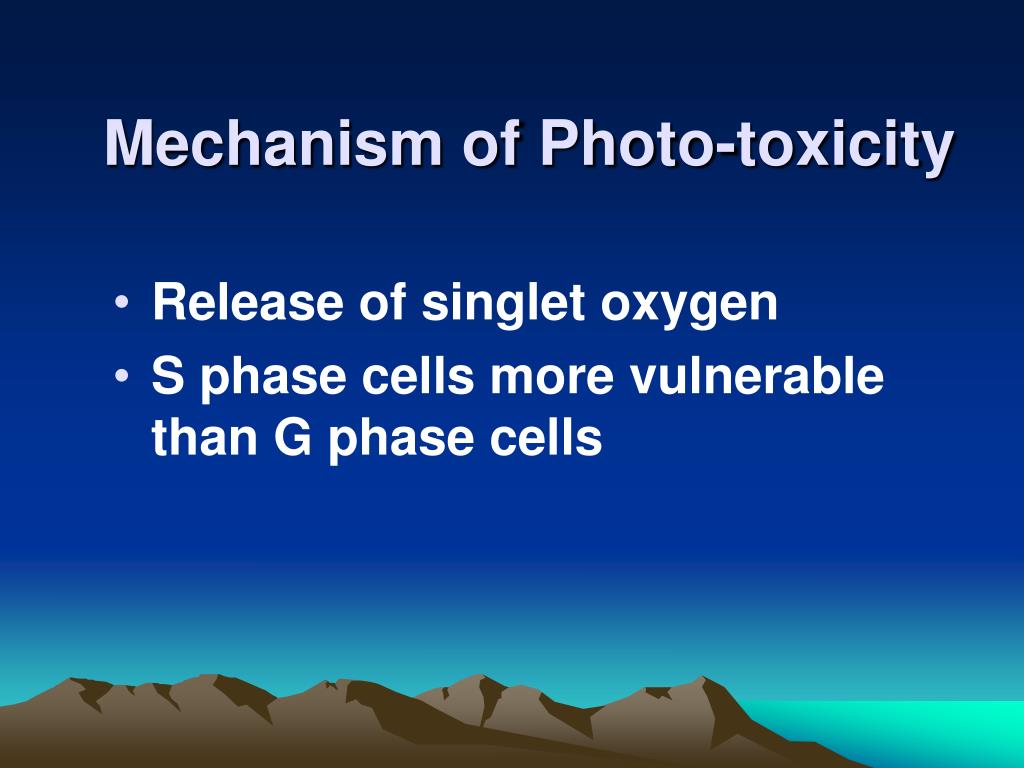 Mechanism of Photo-toxicity

• Release of singlet oxygen
• S phase cells more vulnerable than G phase cells